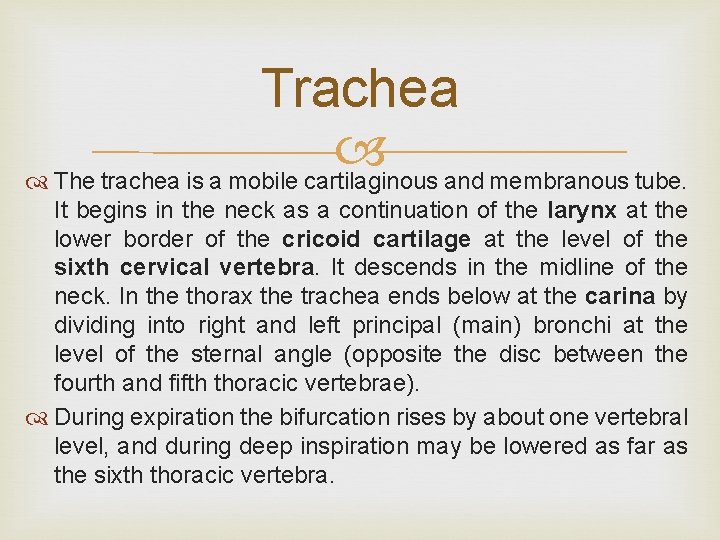 Trachea

The trachea is a mobile cartilaginous and membranous tube. It begins in the neck as a continuation of the larynx at the lower border of the cricoid cartilage at the level of the sixth cervical vertebra. It descends in the midline of the neck. In the thorax the trachea ends below at the carina by dividing into right and left principal (main) bronchi at the level of the sternal angle (opposite the disc between the fourth and fifth thoracic vertebrae).

During expiration the bifurcation rises by about one vertebral level, and during deep inspiration may be lowered as far as the sixth thoracic vertebra.